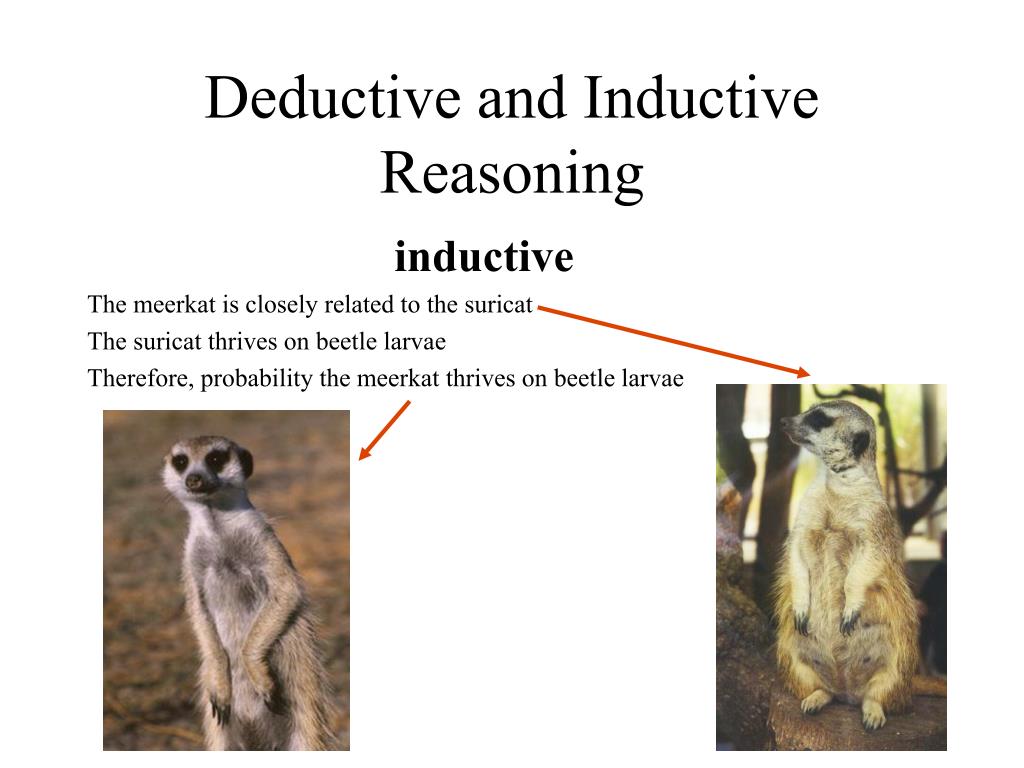 Deductive and Inductive Reasoning

inductive

The meerkat is closely related to the suricat
The suricat thrives on beetle larvae
Therefore, probability the meerkat thrives on beetle larvae